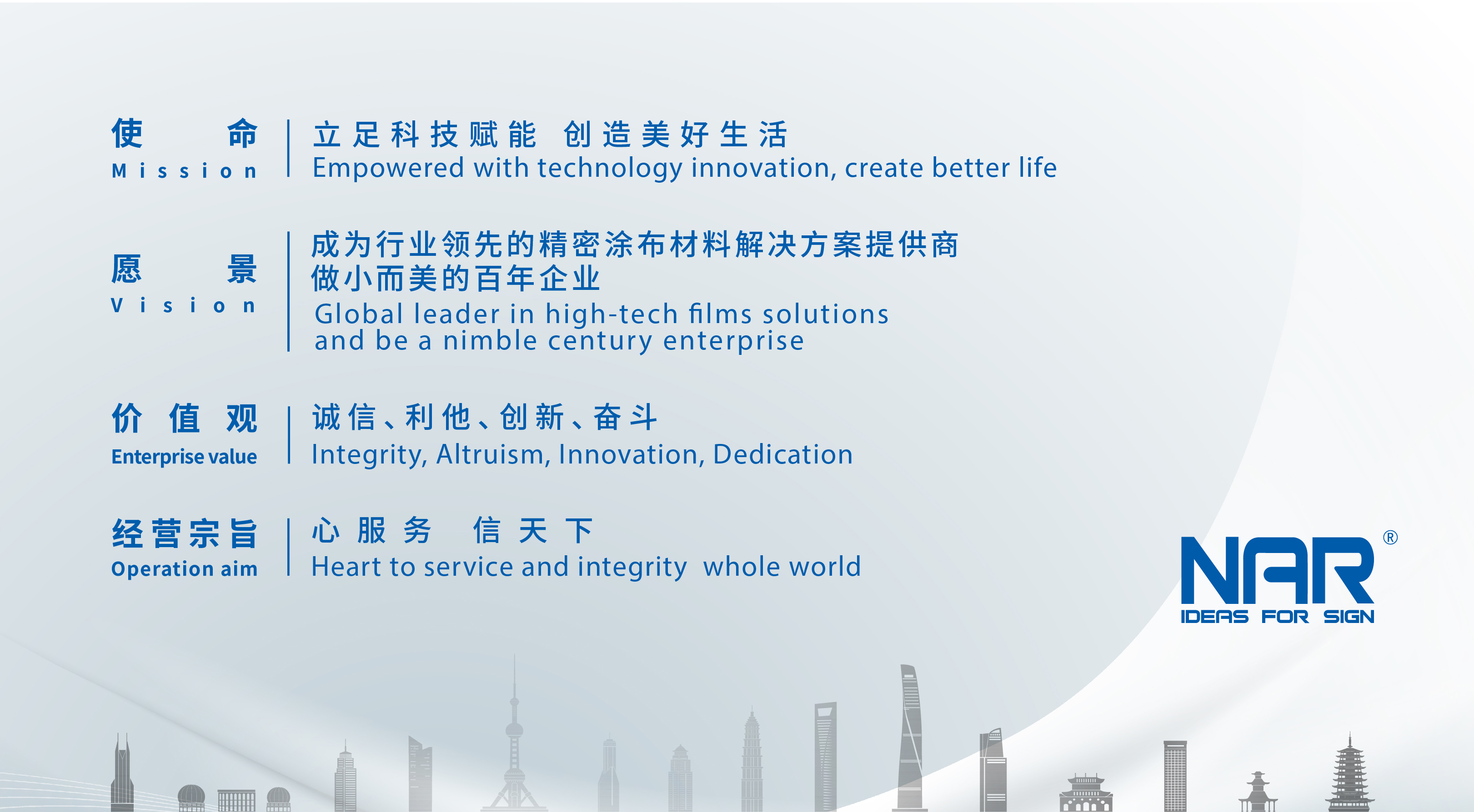 使命
Mission

立足科技赋能 创造美好生活
Empowered with technology innovation, create better life

愿景
Vision

成为行业领先的精密涂布材料解决方案提供商
做小而美的百年企业
Global leader in high-tech films solutions and be a nimble century enterprise

价值观
Enterprise value

诚信、利他、创新、奋斗
Integrity, Altruism, Innovation, Dedication

经营宗旨
Operation aim

心服务 信天下
Heart to service and integrity whole world

NAR®
IDEAS FOR SIGN